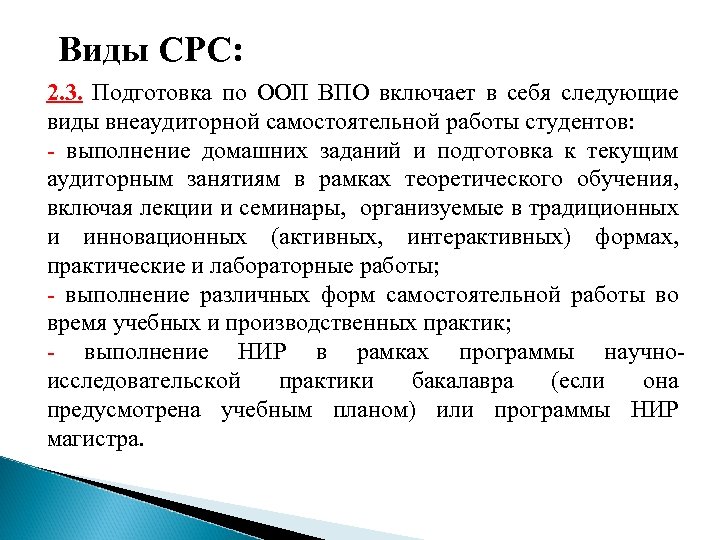 Виды СРС:

2.3. Подготовка по ООП ВПО включает в себя следующие виды внеаудиторной самостоятельной работы студентов:

- выполнение домашних заданий и подготовка к текущим аудиторным занятиям в рамках теоретического обучения, включая лекции и семинары, организуемые в традиционных и инновационных (активных, интерактивных) формах, практические и лабораторные работы;

- выполнение различных форм самостоятельной работы во время учебных и производственных практик;

- выполнение НИР в рамках программы научно-исследовательской практики бакалавра (если она предусмотрена учебным планом) или программы НИР магистра.